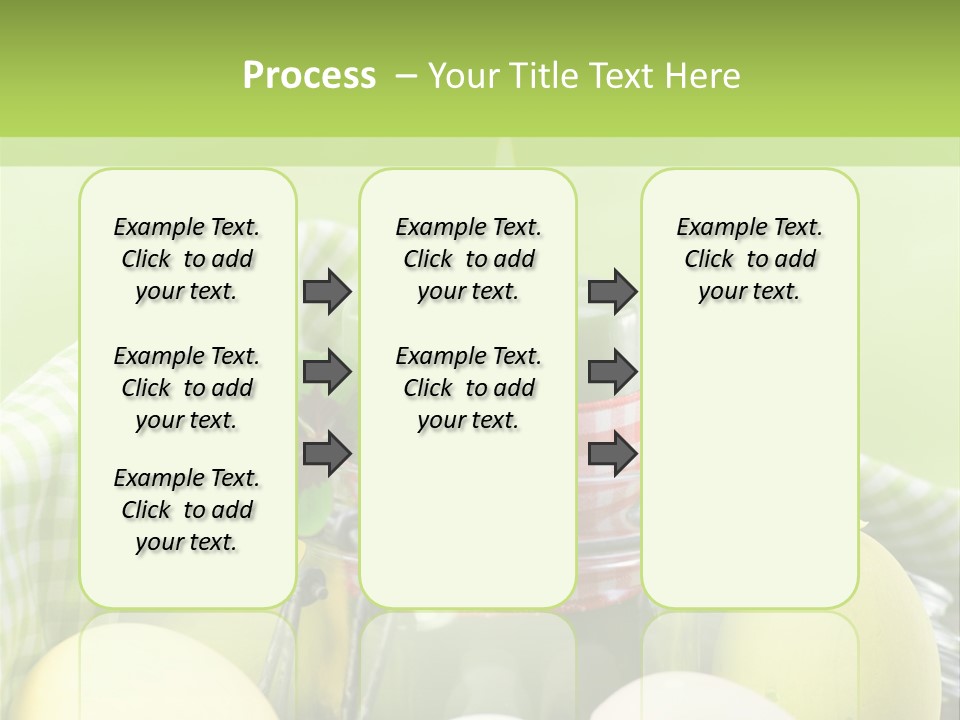 Process – Your Title Text Here

Example Text. Click to add your text.

Example Text. Click to add your text.

Example Text. Click to add your text.

Example Text. Click to add your text.

Example Text. Click to add your text.

Example Text. Click to add your text.